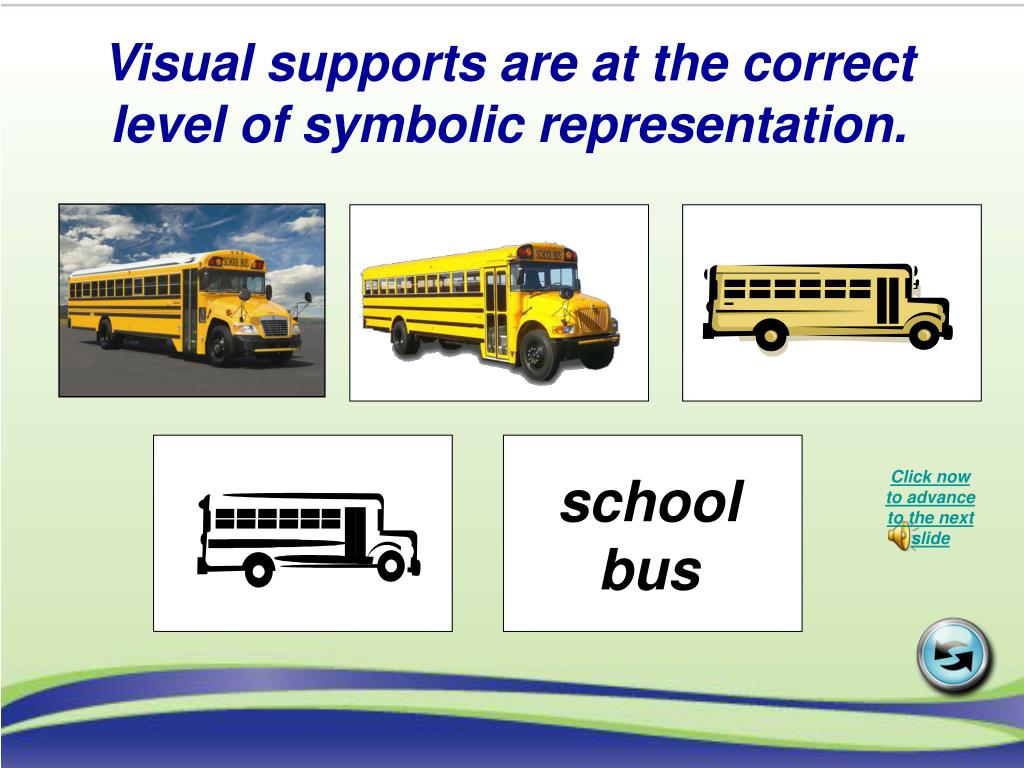 Visual supports are at the correct level of symbolic representation.

SCHOOL BUS

SCHOOL BUS

school bus

Click now to advance to the next slide